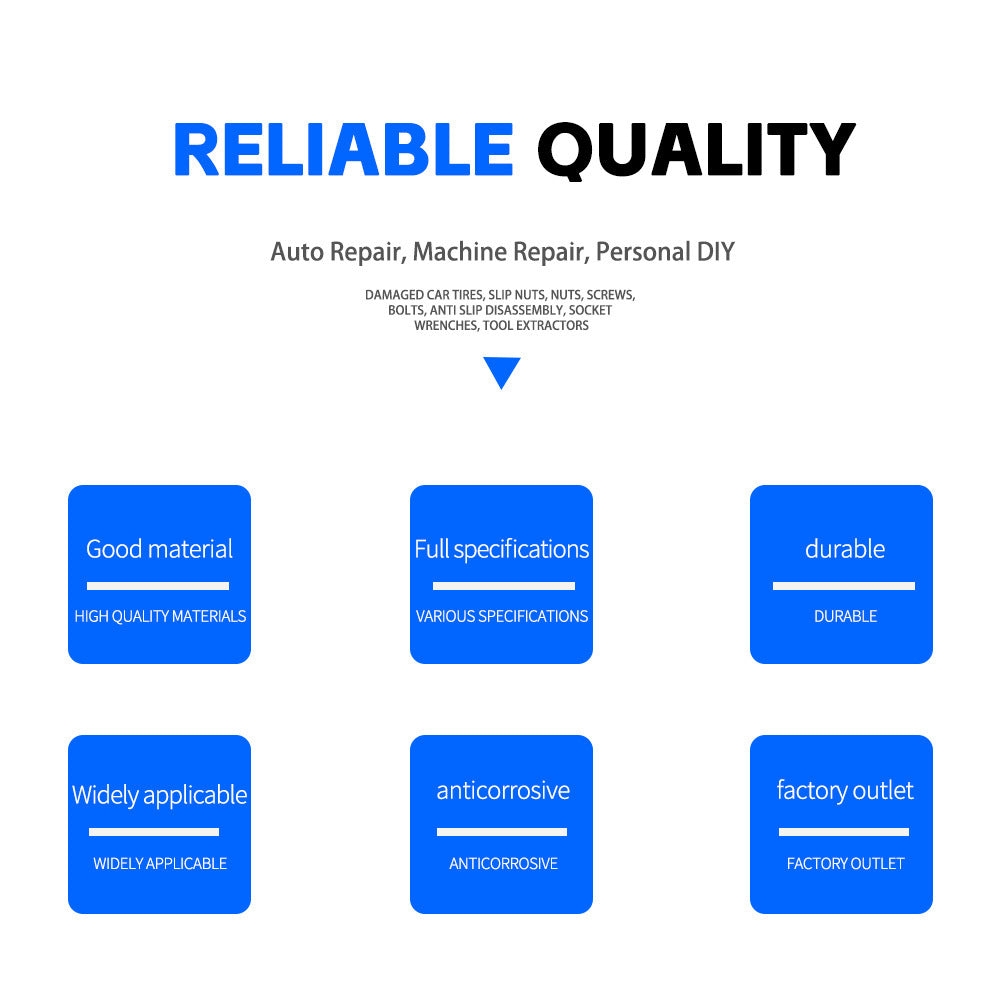 RELIABLE QUALITY

Auto Repair, Machine Repair, Personal DIY

DAMAGED CAR TIRES, SLIP NUTS, NUTS, SCREWS, BOLTS, ANTI SLIP DISASSEMBLY, SOCKET WRENCHES, TOOL EXTRACTORS

Good material
HIGH QUALITY MATERIALS

Full specifications
VARIOUS SPECIFICATIONS

durable
DURABLE

Widely applicable
WIDELY APPLICABLE

anticorrosive
ANTICORROSIVE

factory outlet
FACTORY OUTLET